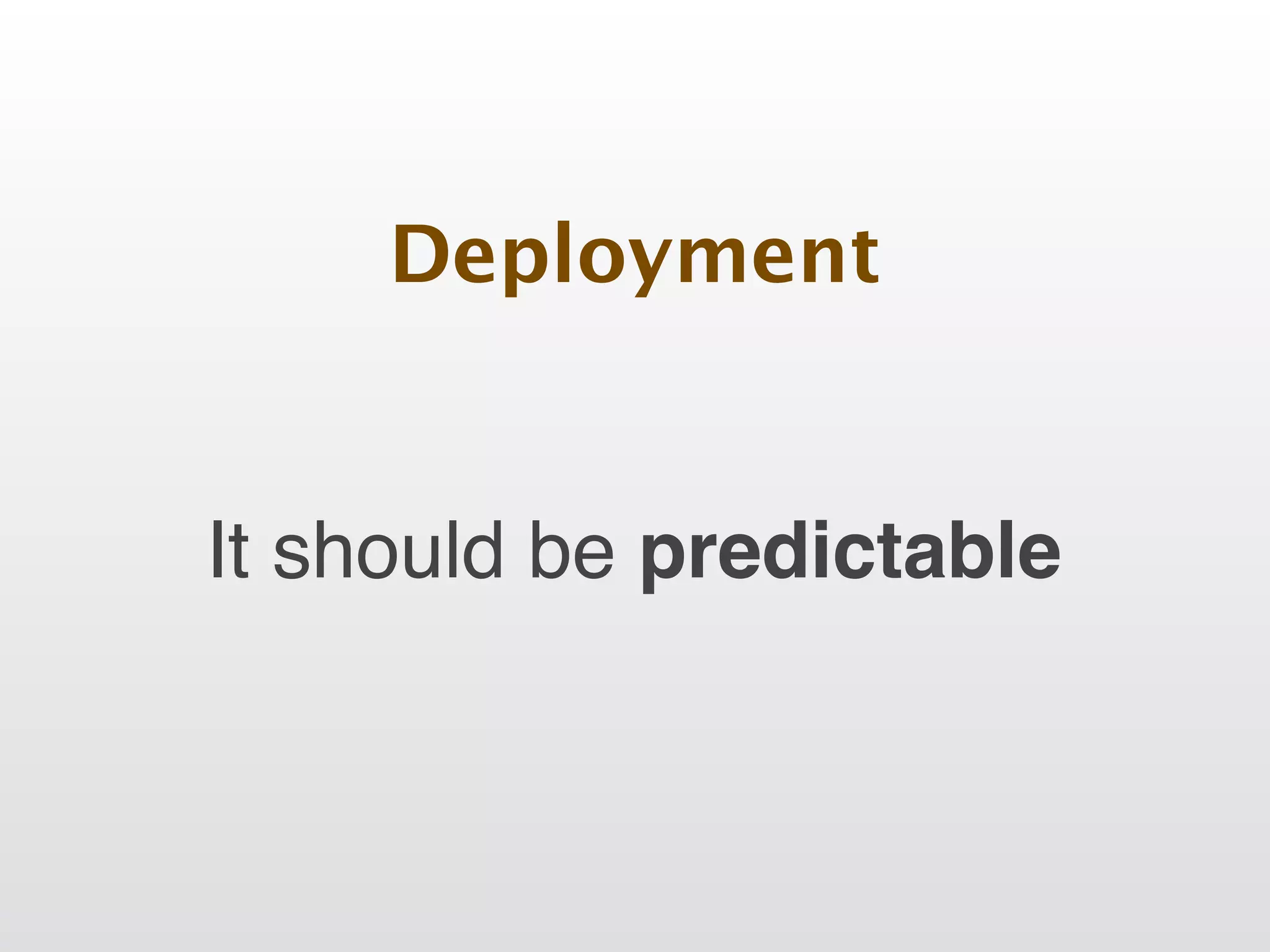 Deployment

It should be predictable